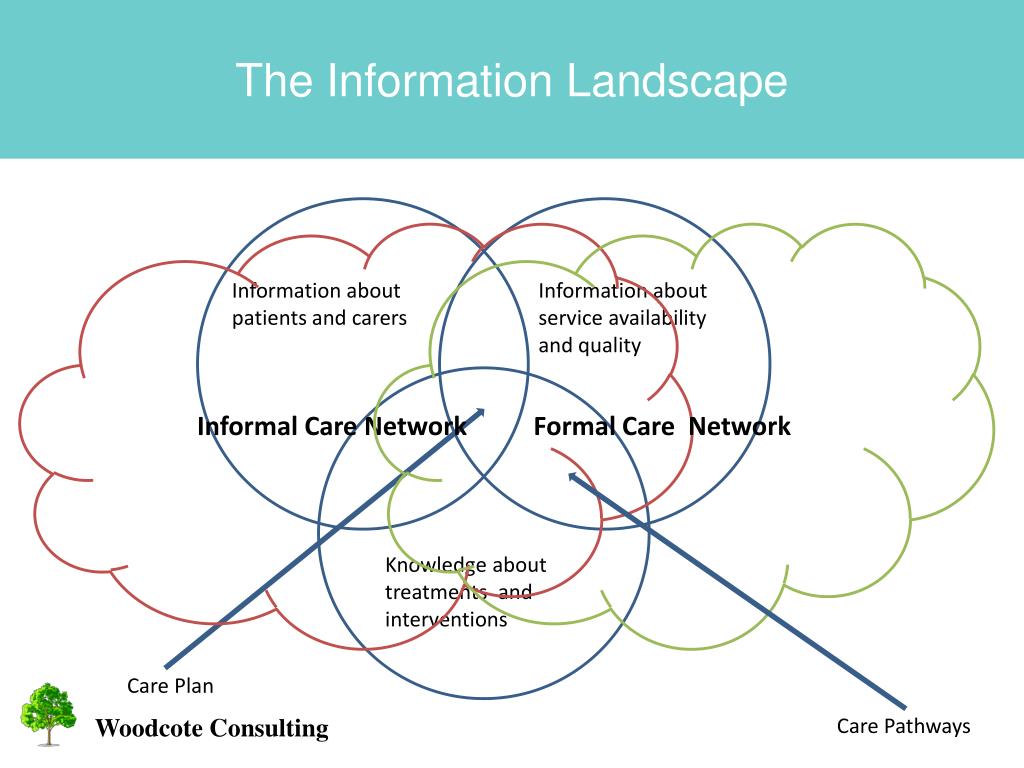 The Information Landscape

Information about patients and carers

Information about service availability and quality

Informal Care Network

Formal Care Network

Knowledge about treatments and interventions

Care Plan

Care Pathways

Woodcote Consulting